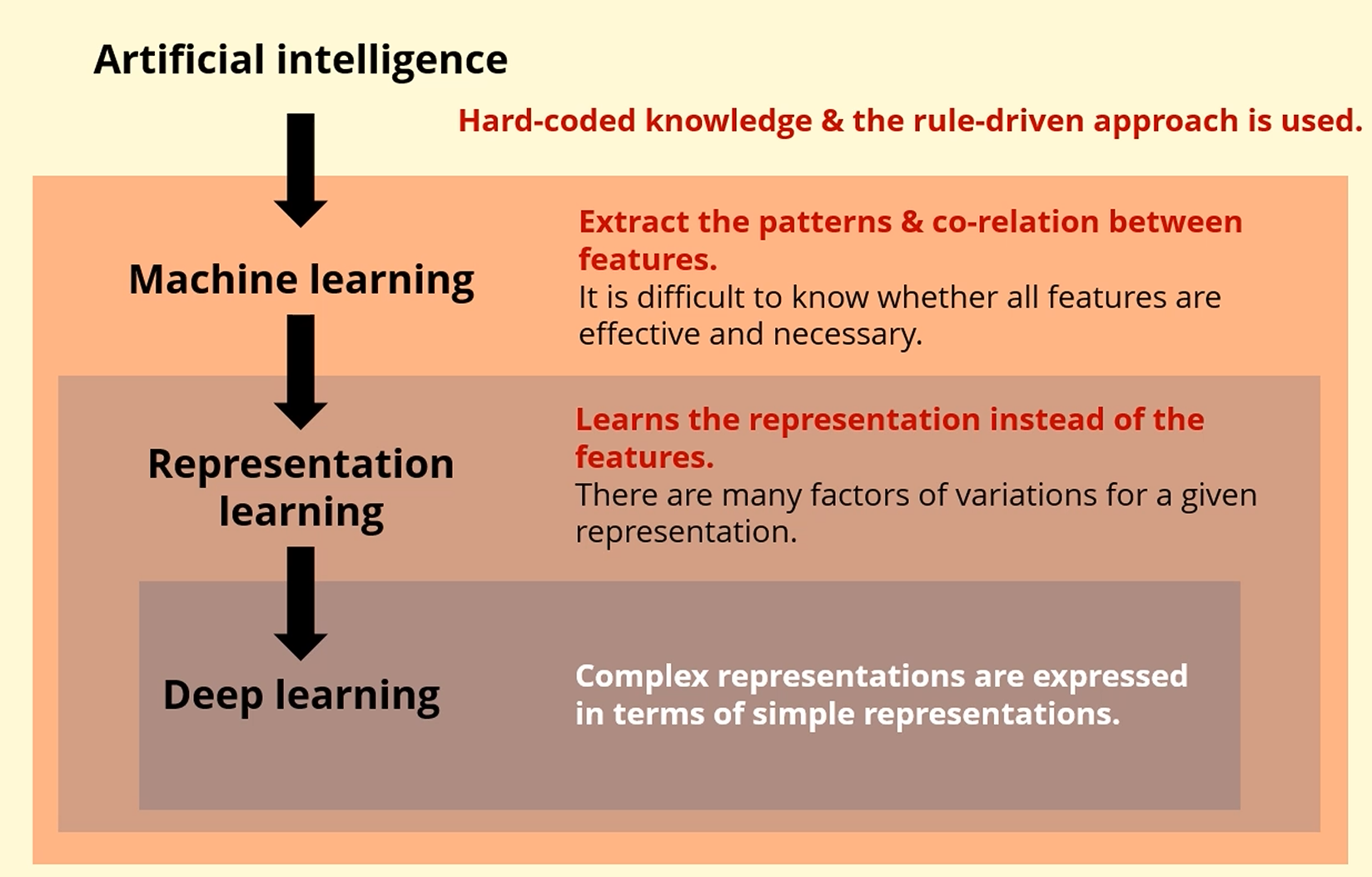 Artificial intelligence

Hard-coded knowledge & the rule-driven approach is used.

Machine learning

Extract the patterns & co-relation between features.
It is difficult to know whether all features are effective and necessary.

Representation learning

Learns the representation instead of the features.
There are many factors of variations for a given representation.

Deep learning

Complex representations are expressed in terms of simple representations.